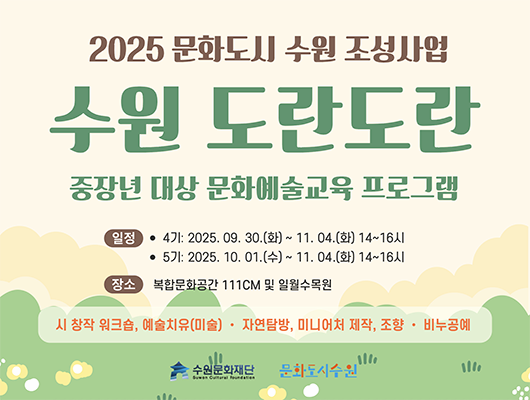 2025 문화도시 수원 조성사업

수원 도란도란

중장년 대상 문화예술교육 프로그램

일정
• 4기: 2025. 09. 30.(화) ~ 11. 04.(화) 14~16시
• 5기: 2025. 10. 01.(수) ~ 11. 04.(화) 14~16시

장소 복합문화공간 111CM 및 일월수목원

시 창작 워크숍, 예술치유(미술) · 자연탐방, 미니어처 제작, 조향 · 비누공예

수원문화재단 Suwon Cultural Foundation

문화도시수원